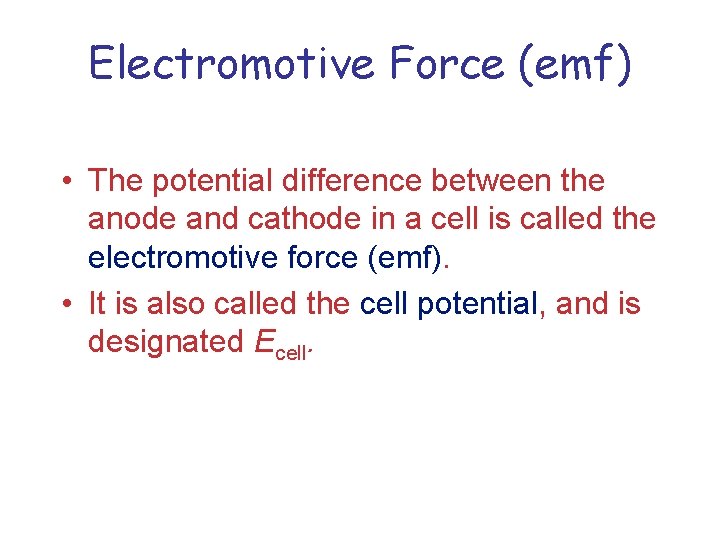 Electromotive Force (emf)

• The potential difference between the anode and cathode in a cell is called the electromotive force (emf).

• It is also called the cell potential, and is designated $E_{cell}$.